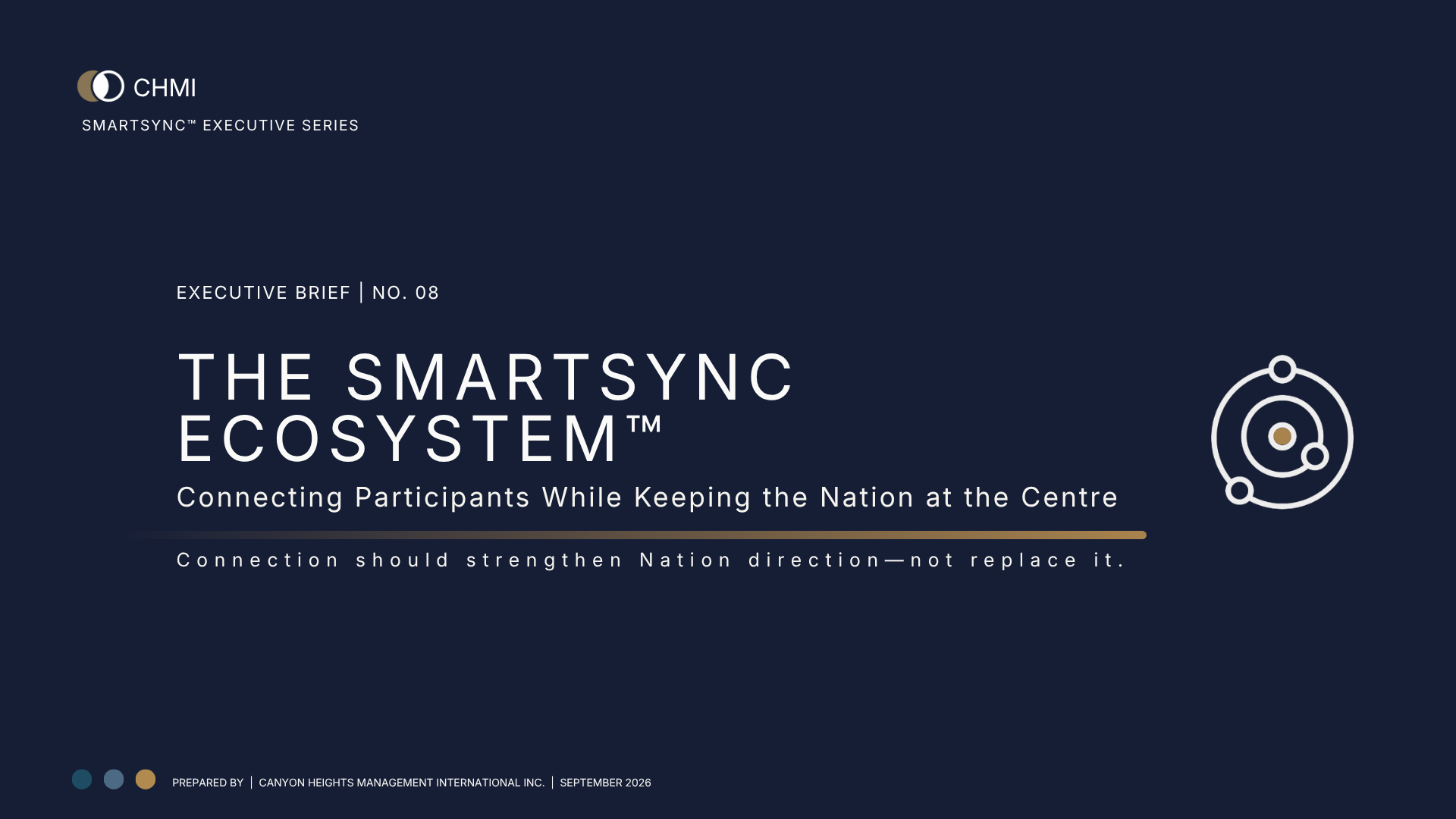 CHMI
SMARTSYNC™ EXECUTIVE SERIES

EXECUTIVE BRIEF | NO. 08

THE SMARTSYNC ECOSYSTEM™

Connecting Participants While Keeping the Nation at the Centre

Connection should strengthen Nation direction—not replace it.

PREPARED BY | CANYON HEIGHTS MANAGEMENT INTERNATIONAL INC. | SEPTEMBER 2026